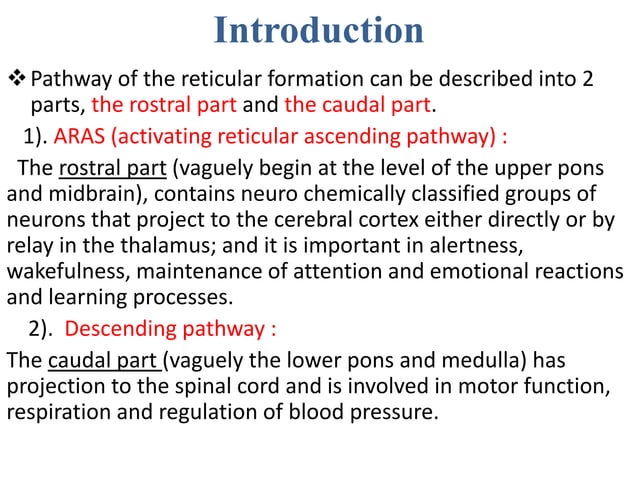 Introduction

❖ Pathway of the reticular formation can be described into 2 parts, the rostral part and the caudal part.

1). ARAS (activating reticular ascending pathway) :

The rostral part (vaguely begin at the level of the upper pons and midbrain), contains neuro chemically classified groups of neurons that project to the cerebral cortex either directly or by relay in the thalamus; and it is important in alertness, wakefulness, maintenance of attention and emotional reactions and learning processes.

2). Descending pathway :

The caudal part (vaguely the lower pons and medulla) has projection to the spinal cord and is involved in motor function, respiration and regulation of blood pressure.